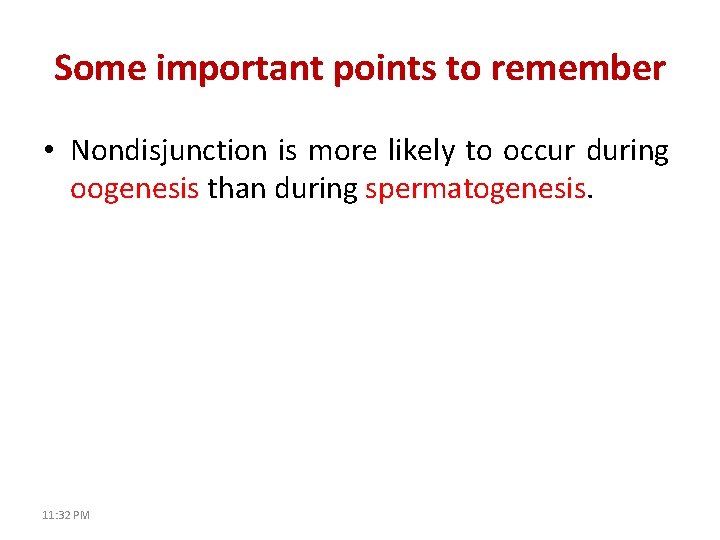 Some important points to remember

• Nondisjunction is more likely to occur during oogenesis than during spermatogenesis.

11:32 PM